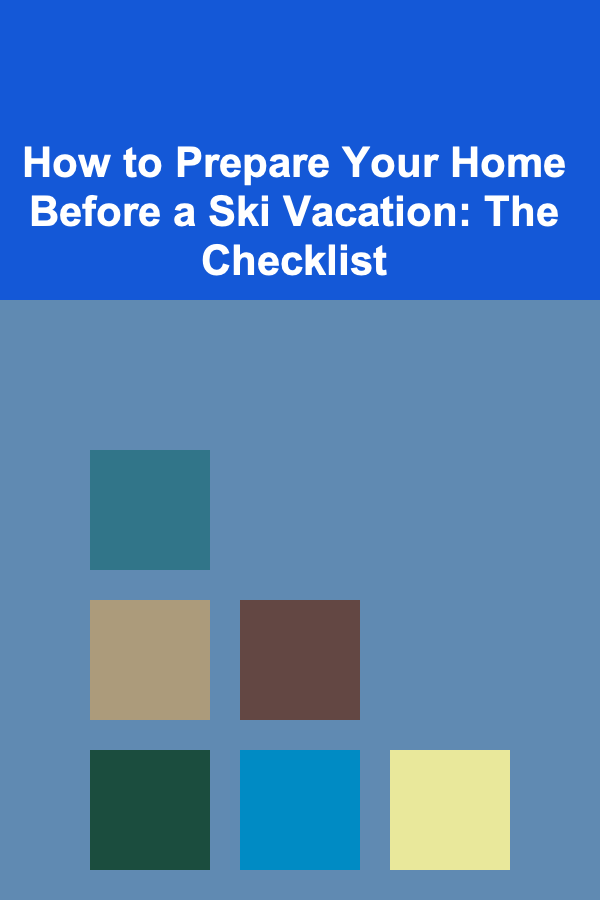 How to Prepare Your Home Before a Ski Vacation: The Checklist